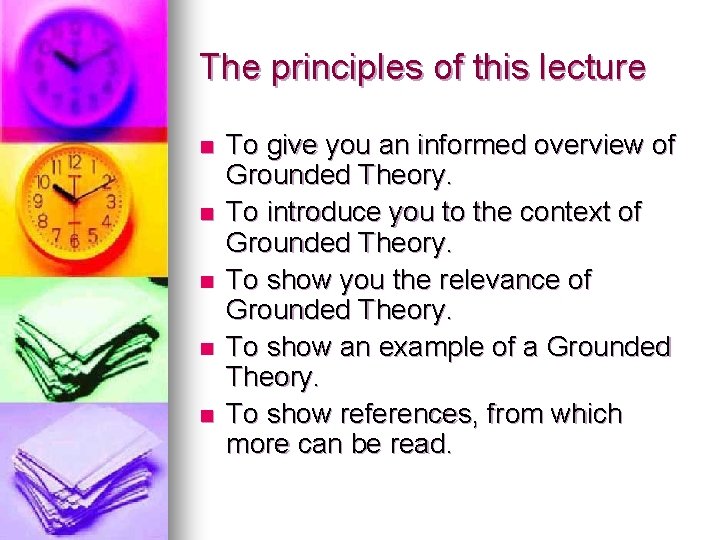 The principles of this lecture

- To give you an informed overview of Grounded Theory.
- To introduce you to the context of Grounded Theory.
- To show you the relevance of Grounded Theory.
- To show an example of a Grounded Theory.
- To show references, from which more can be read.